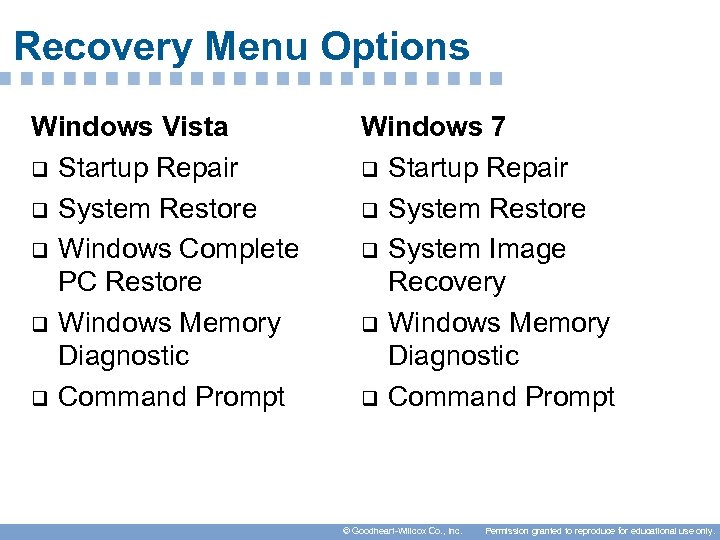 Recovery Menu Options

Windows Vista
❑ Startup Repair
❑ System Restore
❑ Windows Complete PC Restore
❑ Windows Memory Diagnostic
❑ Command Prompt

Windows 7
❑ Startup Repair
❑ System Restore
❑ System Image Recovery
❑ Windows Memory Diagnostic
❑ Command Prompt

© Goodheart-Willcox Co., Inc. Permission granted to reproduce for educational use only.